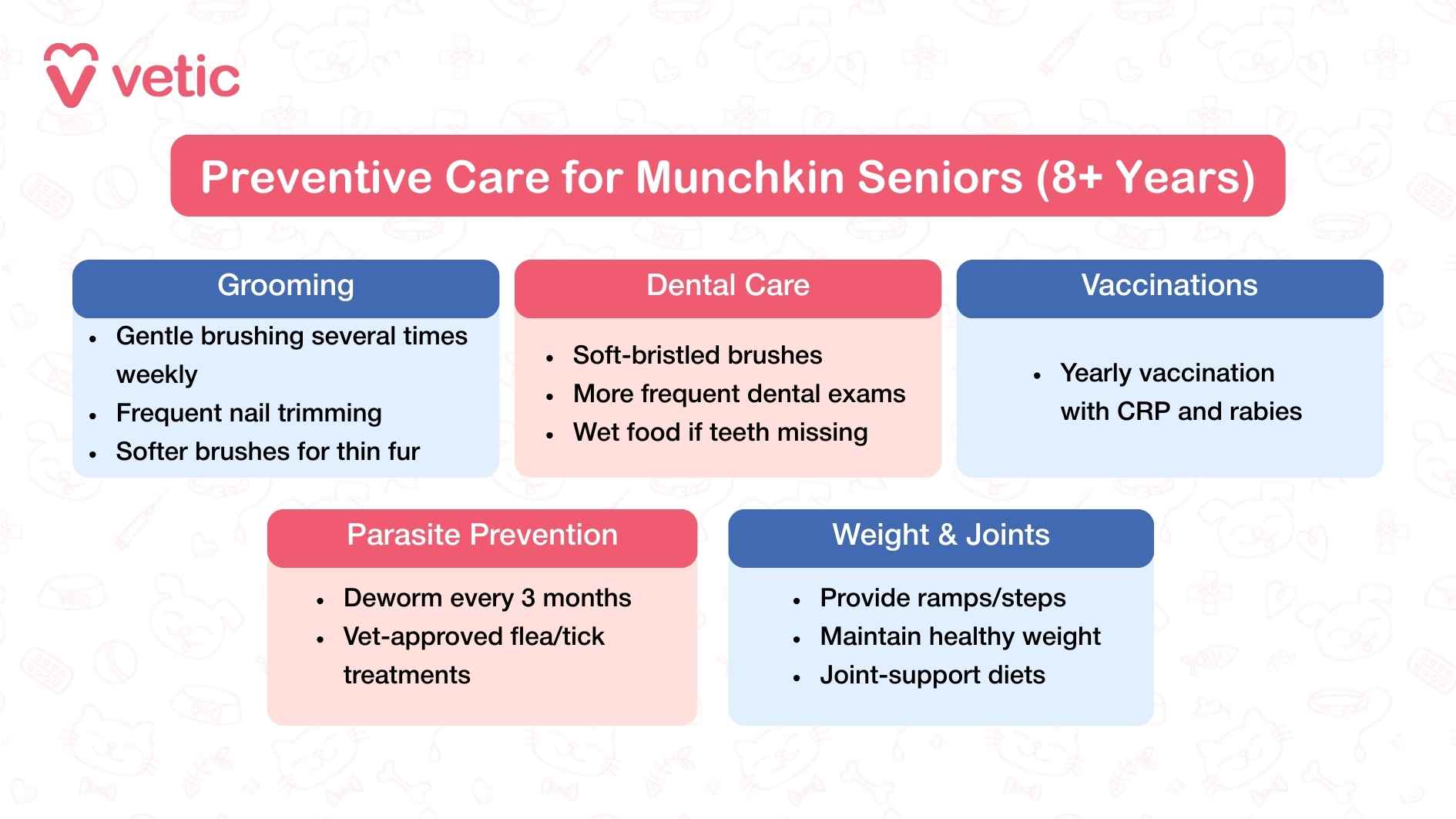 vetic

Preventive Care for Munchkin Seniors (8+ Years)

Grooming
- Gentle brushing several times weekly
- Frequent nail trimming
- Softer brushes for thin fur

Dental Care
- Soft-bristled brushes
- More frequent dental exams
- Wet food if teeth missing

Vaccinations
- Yearly vaccination with CRP and rabies

Parasite Prevention
- Deworm every 3 months
- Vet-approved flea/tick treatments

Weight & Joints
- Provide ramps/steps
- Maintain healthy weight
- Joint-support diets